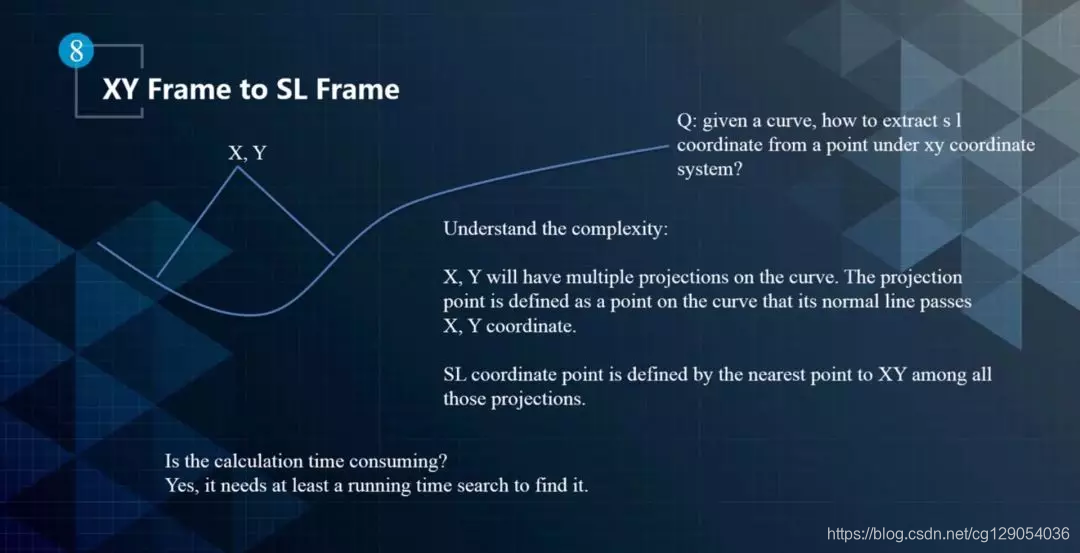 8

XY Frame to SL Frame

X, Y

Q: given a curve, how to extract s l coordinate from a point under xy coordinate system?

Understand the complexity:

X, Y will have multiple projections on the curve. The projection point is defined as a point on the curve that its normal line passes X, Y coordinate.

SL coordinate point is defined by the nearest point to XY among all those projections.

Is the calculation time consuming?
Yes, it needs at least a running time search to find it.

https://blog.csdn.net/cg129054036